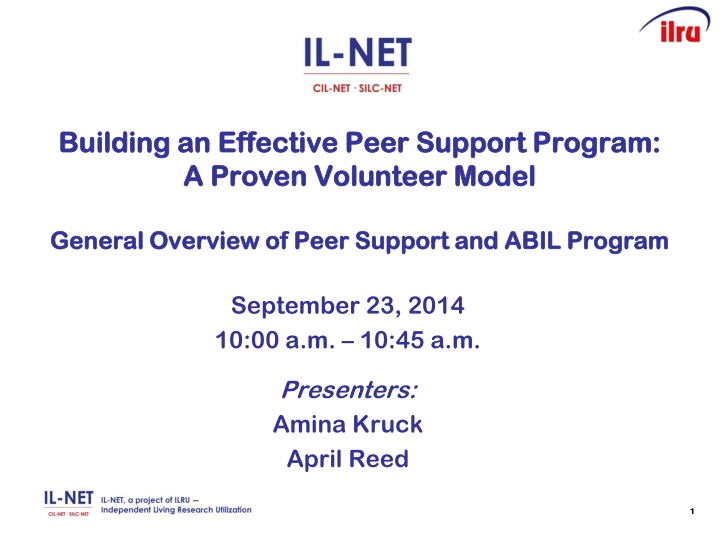 ilru

IL-NET
CIL-NET · SILC-NET

Building an Effective Peer Support Program: A Proven Volunteer Model

General Overview of Peer Support and ABIL Program

September 23, 2014
10:00 a.m. – 10:45 a.m.

Presenters:
Amina Kruck
April Reed

IL-NET
CIL-NET · SILC-NET
IL-NET, a project of ILRU – Independent Living Research Utilization

1